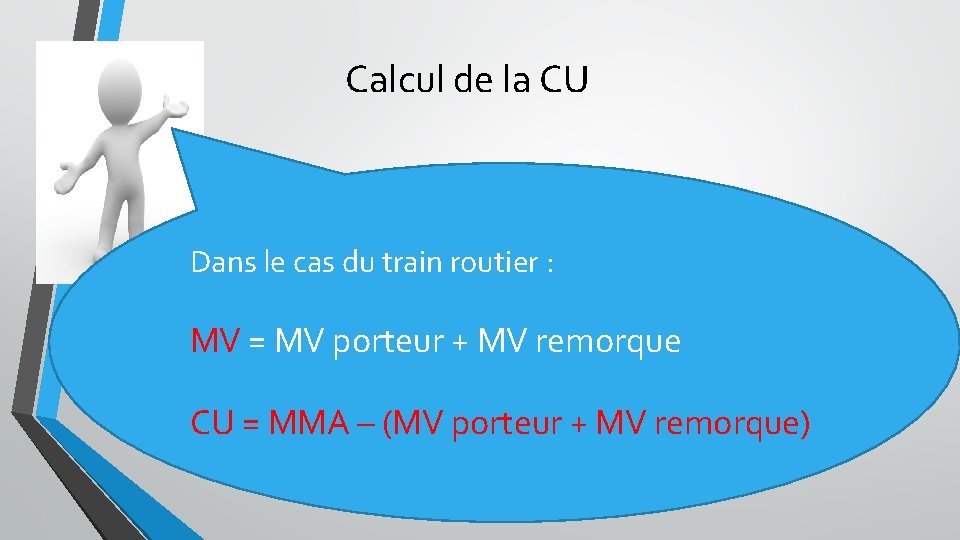 Calcul de la CU

Dans le cas du train routier :

MV = MV porteur + MV remorque

CU = MMA – (MV porteur + MV remorque)